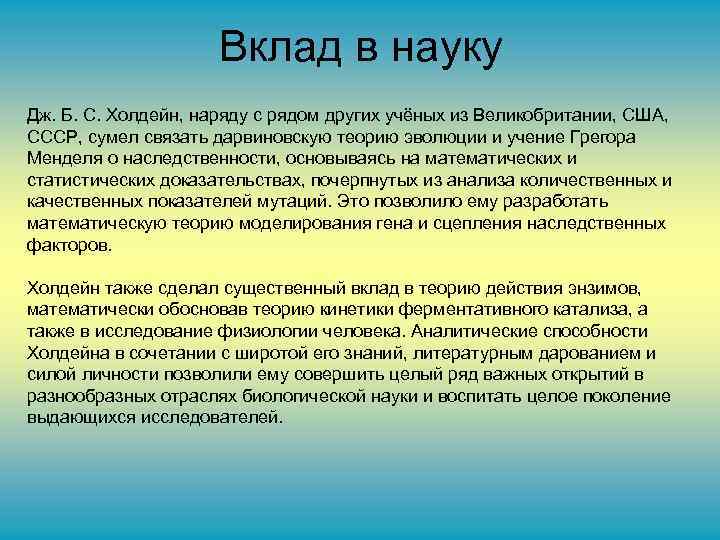 Вклад в науку

Дж. Б. С. Холдейн, наряду с рядом других учёных из Великобритании, США, СССР, сумел связать дарвиновскую теорию эволюции и учение Грегора Менделя о наследственности, основываясь на математических и статистических доказательствах, почерпнутых из анализа количественных и качественных показателей мутаций. Это позволило ему разработать математическую теорию моделирования гена и сцепления наследственных факторов.

Холдейн также сделал существенный вклад в теорию действия энзимов, математически обосновав теорию кинетики ферментативного катализа, а также в исследование физиологии человека. Аналитические способности Холдейна в сочетании с широтой его знаний, литературным дарованием и силой личности позволили ему совершить целый ряд важных открытий в разнообразных отраслях биологической науки и воспитать целое поколение выдающихся исследователей.